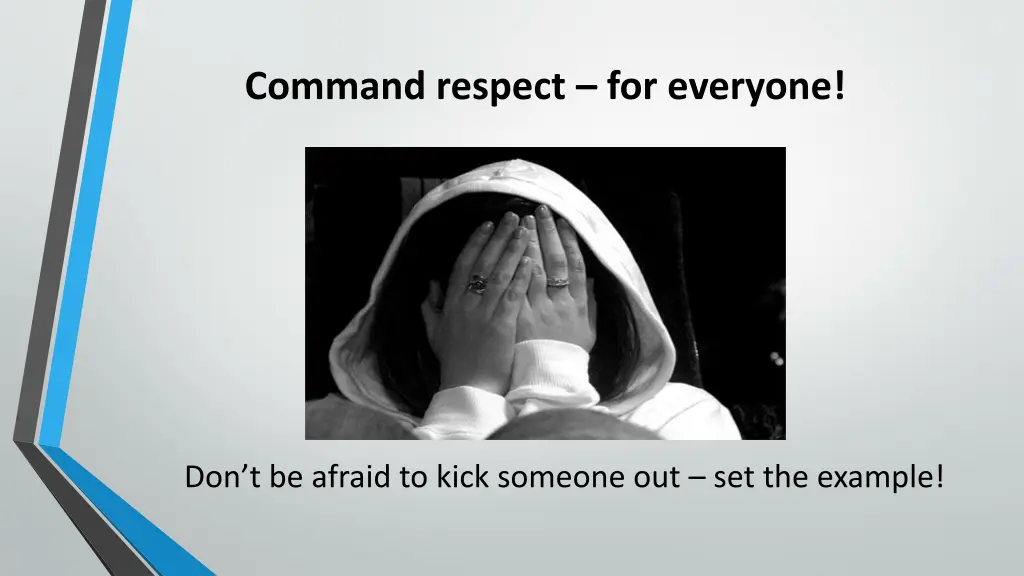 Command respect – for everyone!

Don’t be afraid to kick someone out – set the example!